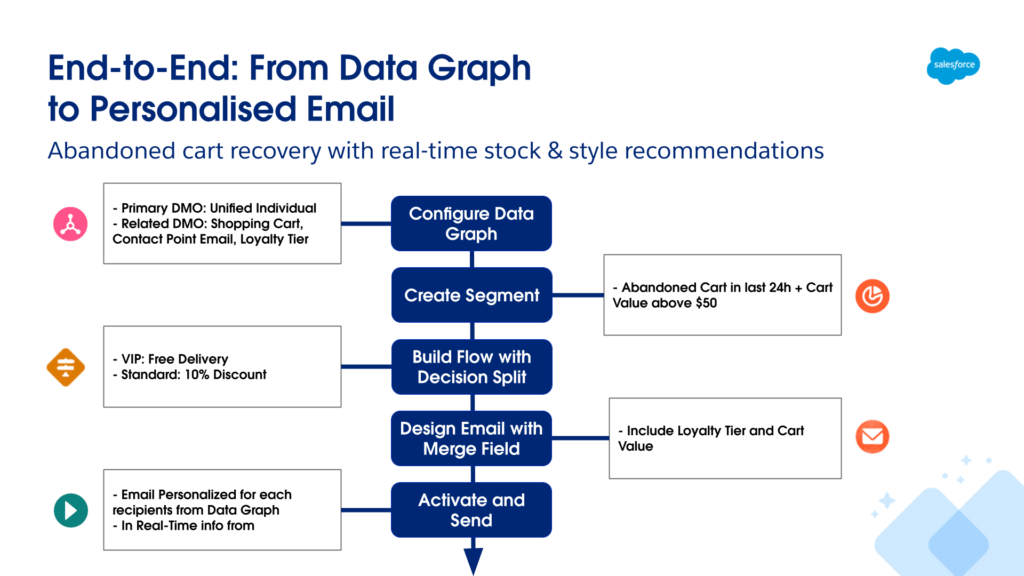 End-to-End: From Data Graph to Personalised Email

salesforce

Abandoned cart recovery with real-time stock & style recommendations

- Primary DMO: Unified Individual
- Related DMO: Shopping Cart, Contact Point Email, Loyalty Tier

Configure Data Graph

Create Segment

- Abandoned Cart in last 24h + Cart Value above $50

- VIP: Free Delivery
- Standard: 10% Discount

Build Flow with Decision Split

Design Email with Merge Field

- Include Loyalty Tier and Cart Value

- Email Personalized for each recipients from Data Graph
- In Real-Time info from

Activate and Send